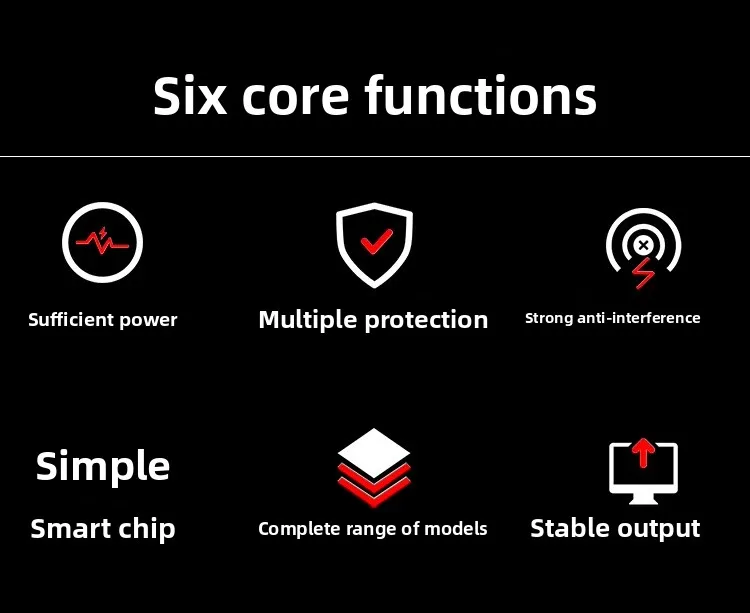 Six core functions

Sufficient power

Multiple protection

Strong anti-interference

Simple

Smart chip

Complete range of models

Stable output